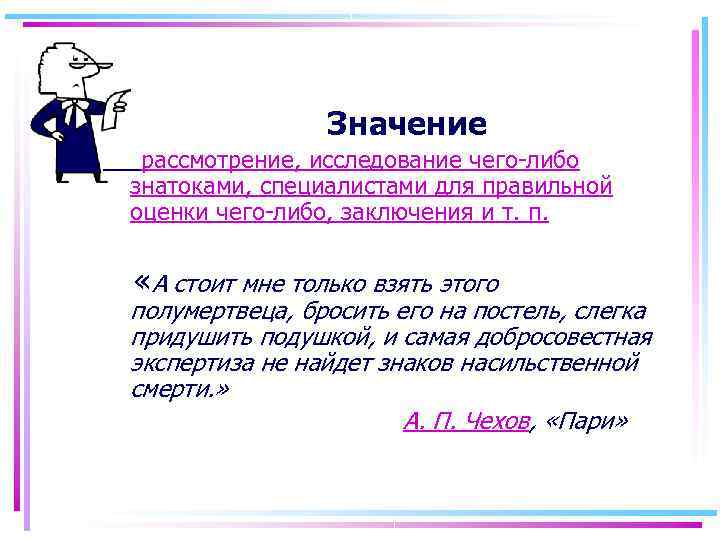 Значение

рассмотрение, исследование чего-либо знатоками, специалистами для правильной оценки чего-либо, заключения и т. п.

«А стоит мне только взять этого полумертвеца, бросить его на постель, слегка придушить подушкой, и самая добросовестная экспертиза не найдет знаков насильственной смерти.»

А. П. Чехов, «Пари»